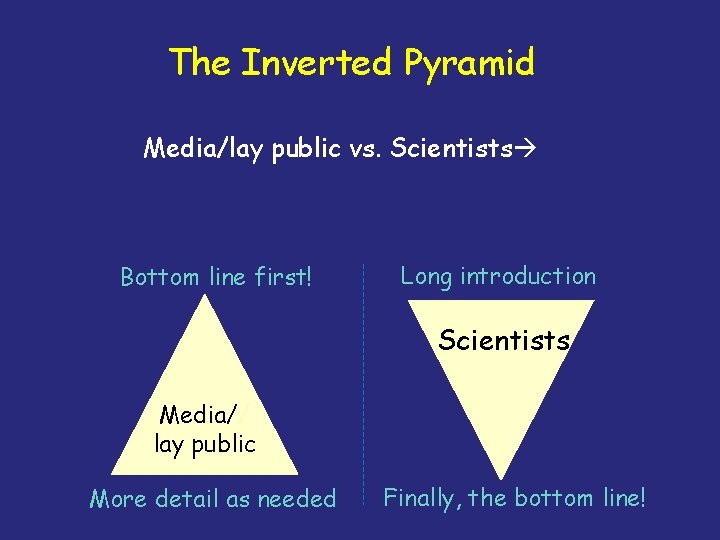 The Inverted Pyramid

Media/lay public vs. Scientists→

Bottom line first!

Media/
lay public

More detail as needed

Long introduction

Scientists

Finally, the bottom line!